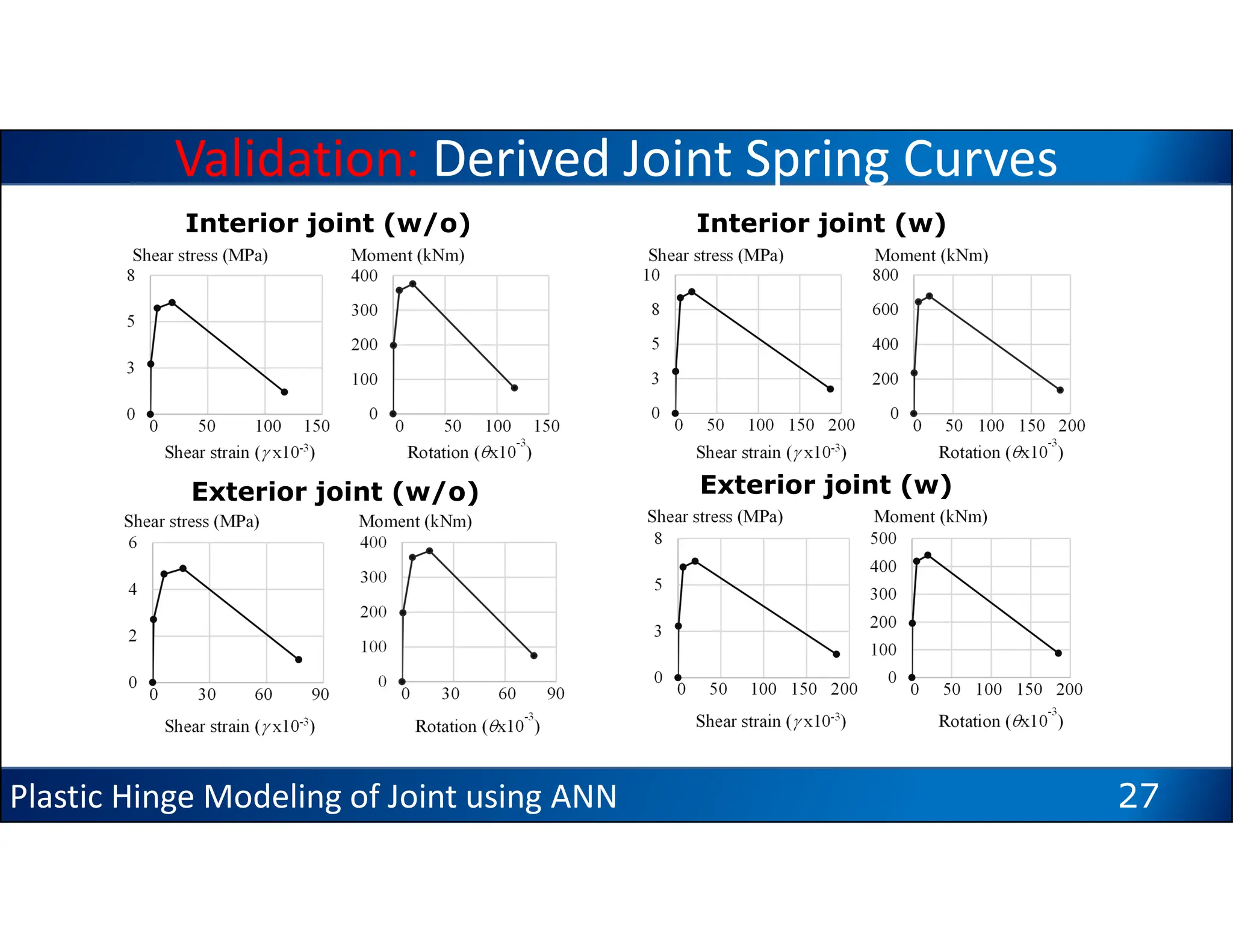 Validation: Derived Joint Spring Curves

Interior joint (w/o)

Shear stress (MPa)
8
5
3
0
0 50 100 150
Shear strain ($\gamma$x$10^{-3}$)

Moment (kNm)
400
300
200
100
0
0 50 100 150
Rotation ($\theta$x$10^{-3}$)

Interior joint (w)

Shear stress (MPa)
10
8
5
3
0
0 50 100 150 200
Shear strain ($\gamma$x$10^{-3}$)

Moment (kNm)
800
600
400
200
0
0 50 100 150 200
Rotation ($\theta$x$10^{-3}$)

Exterior joint (w/o)

Shear stress (MPa)
6
4
2
0
0 30 60 90
Shear strain ($\gamma$x$10^{-3}$)

Moment (kNm)
400
300
200
100
0
0 30 60 90
Rotation ($\theta$x$10^{-3}$)

Exterior joint (w)

Shear stress (MPa)
8
5
3
0
0 50 100 150 200
Shear strain ($\gamma$x$10^{-3}$)

Moment (kNm)
500
400
300
200
100
0
0 50 100 150 200
Rotation ($\theta$x$10^{-3}$)

Plastic Hinge Modeling of Joint using ANN
27